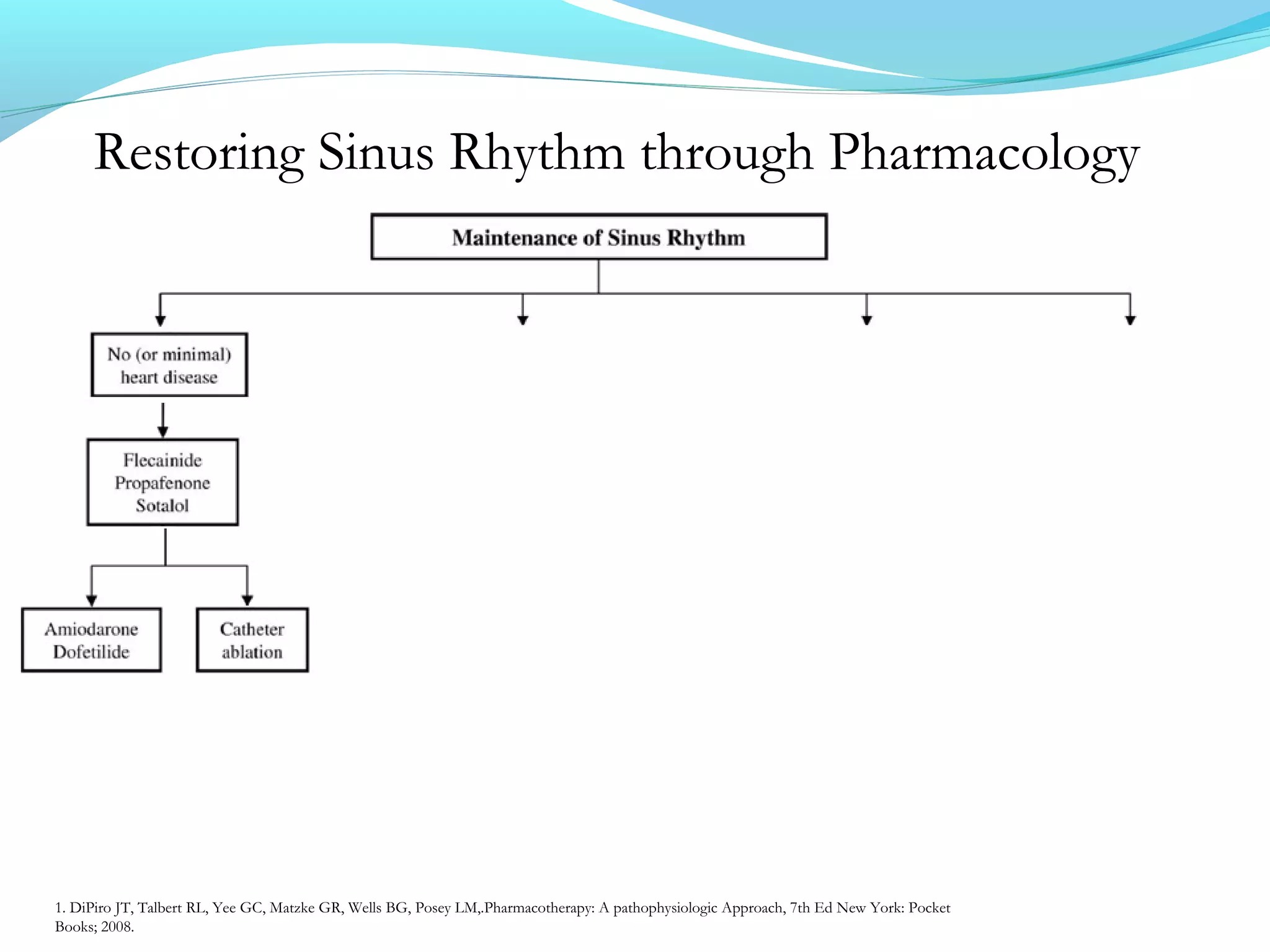 Restoring Sinus Rhythm through Pharmacology

Maintenance of Sinus Rhythm

No (or minimal) heart disease

Flecainide
Propafenone
Sotalol

Amiodarone
Dofetilide

Catheter ablation

1. DiPiro JT, Talbert RL, Yee GC, Matzke GR, Wells BG, Posey LM,.Pharmacotherapy: A pathophysiologic Approach, 7th Ed New York: Pocket Books; 2008.